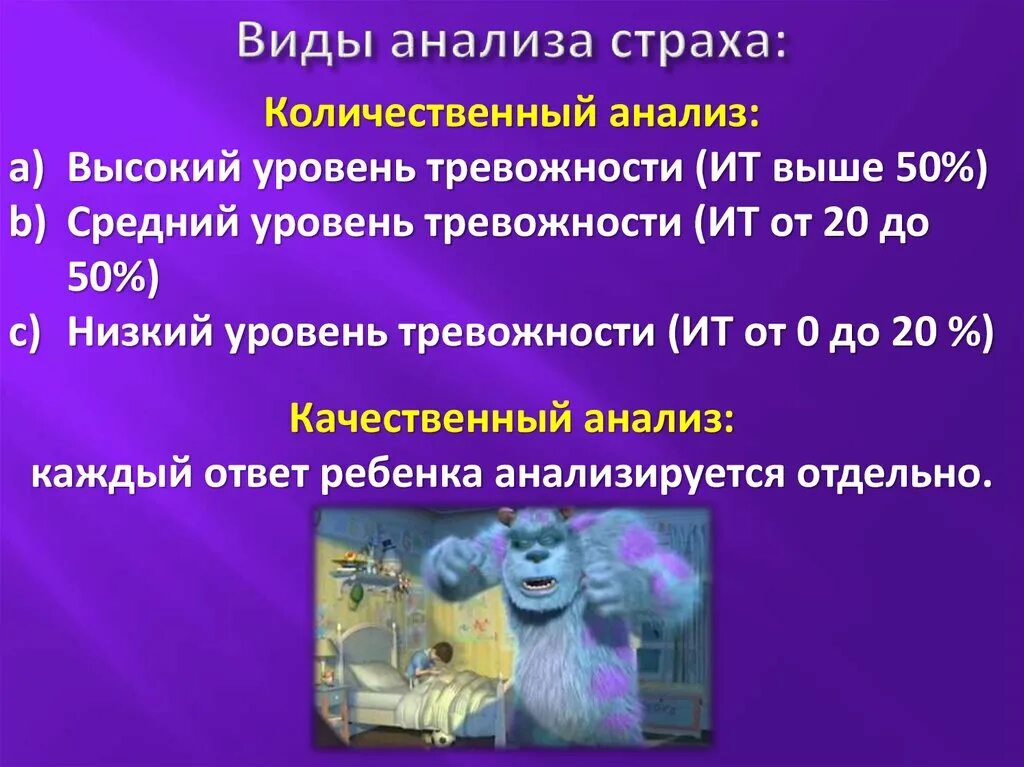 Виды анализа страха:

Количественный анализ:

a) Высокий уровень тревожности (ИТ выше 50%)
b) Средний уровень тревожности (ИТ от 20 до 50%)
c) Низкий уровень тревожности (ИТ от 0 до 20 %)

Качественный анализ:
каждый ответ ребенка анализируется отдельно.